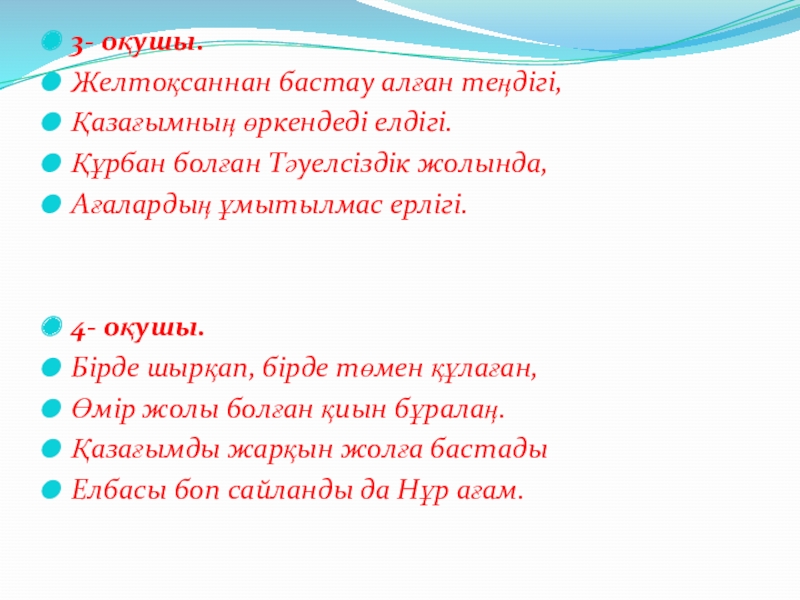 3- оқушы.
Желтоқсаннан бастау алған теңдігі,
Қазағымның өркендеді елдігі.
Құрбан болған Тәуелсіздік жолында,
Ағалардың ұмытылмас ерлігі.

4- оқушы.
Бірде шырқап, бірде төмен құлаған,
Өмір жолы болған қиын бұралаң.
Қазағымды жарқын жолға бастады
Елбасы боп сайланды да Нұр ағам.